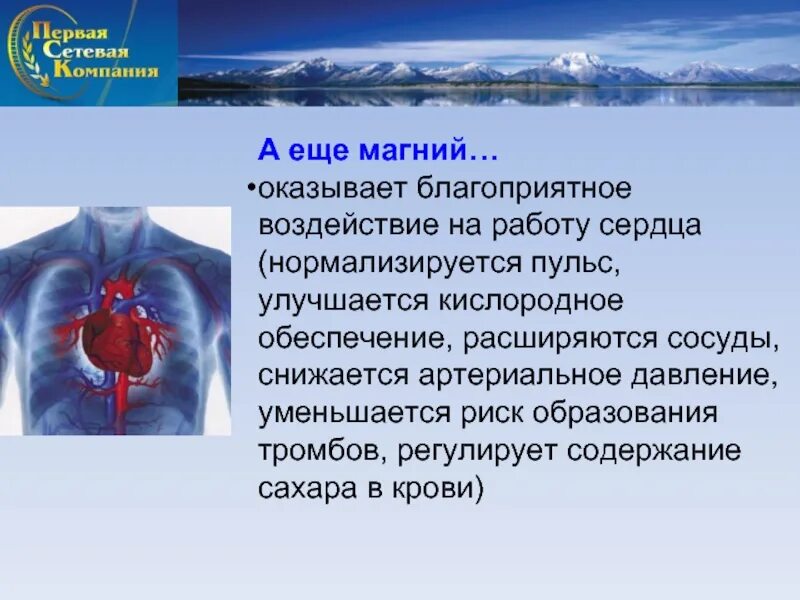 Первая
Сетевая
Компания

А еще магний…

•оказывает благоприятное воздействие на работу сердца (нормализируется пульс, улучшается кислородное обеспечение, расширяются сосуды, снижается артериальное давление, уменьшается риск образования тромбов, регулирует содержание сахара в крови)